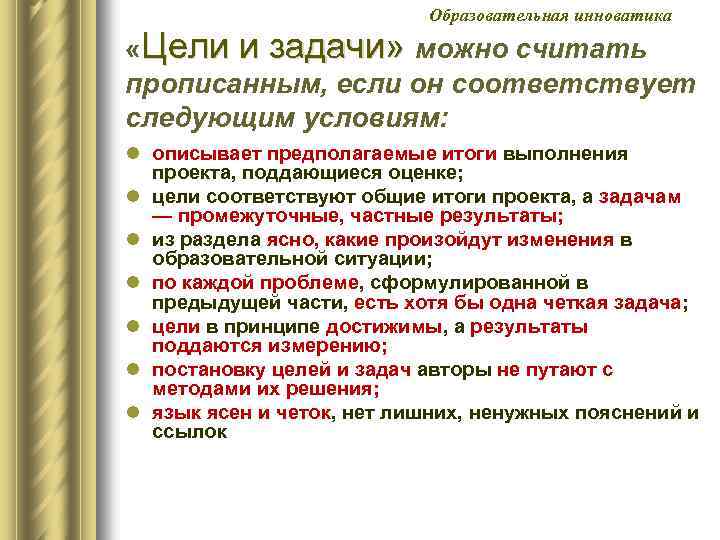 Образовательная инноватика

«Цели и задачи» можно считать прописанным, если он соответствует следующим условиям:

- описывает предполагаемые итоги выполнения проекта, поддающиеся оценке;
- цели соответствуют общие итоги проекта, а задачам — промежуточные, частные результаты;
- из раздела ясно, какие произойдут изменения в образовательной ситуации;
- по каждой проблеме, сформулированной в предыдущей части, есть хотя бы одна четкая задача;
- цели в принципе достижимы, а результаты поддаются измерению;
- постановку целей и задач авторы не путают с методами их решения;
- язык ясен и четок, нет лишних, ненужных пояснений и ссылок